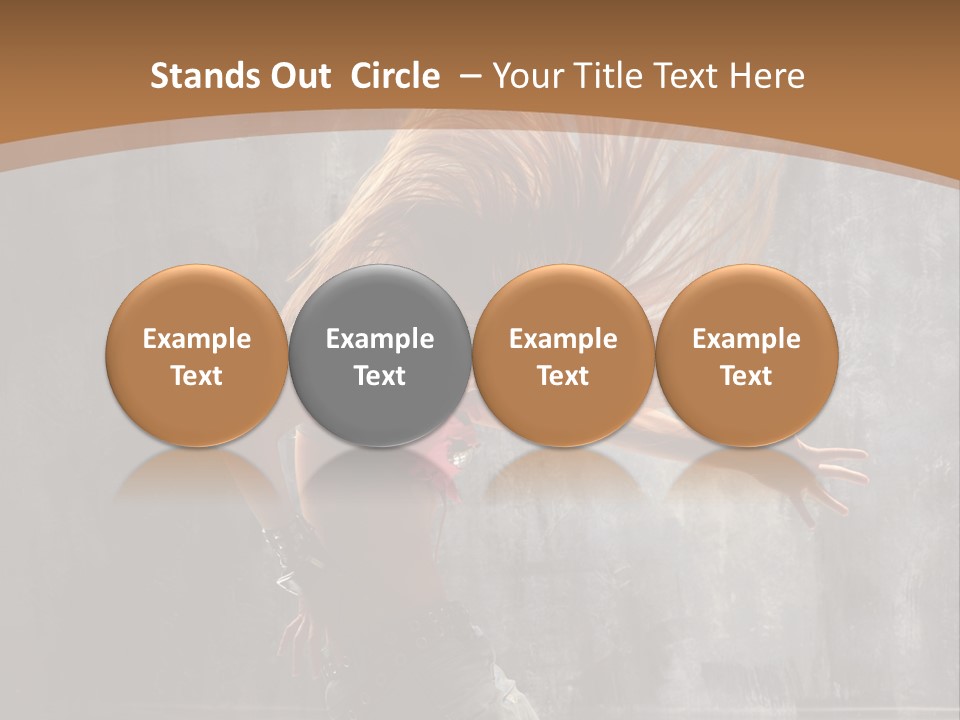 Stands Out Circle – Your Title Text Here

Example Text

Example Text

Example Text

Example Text